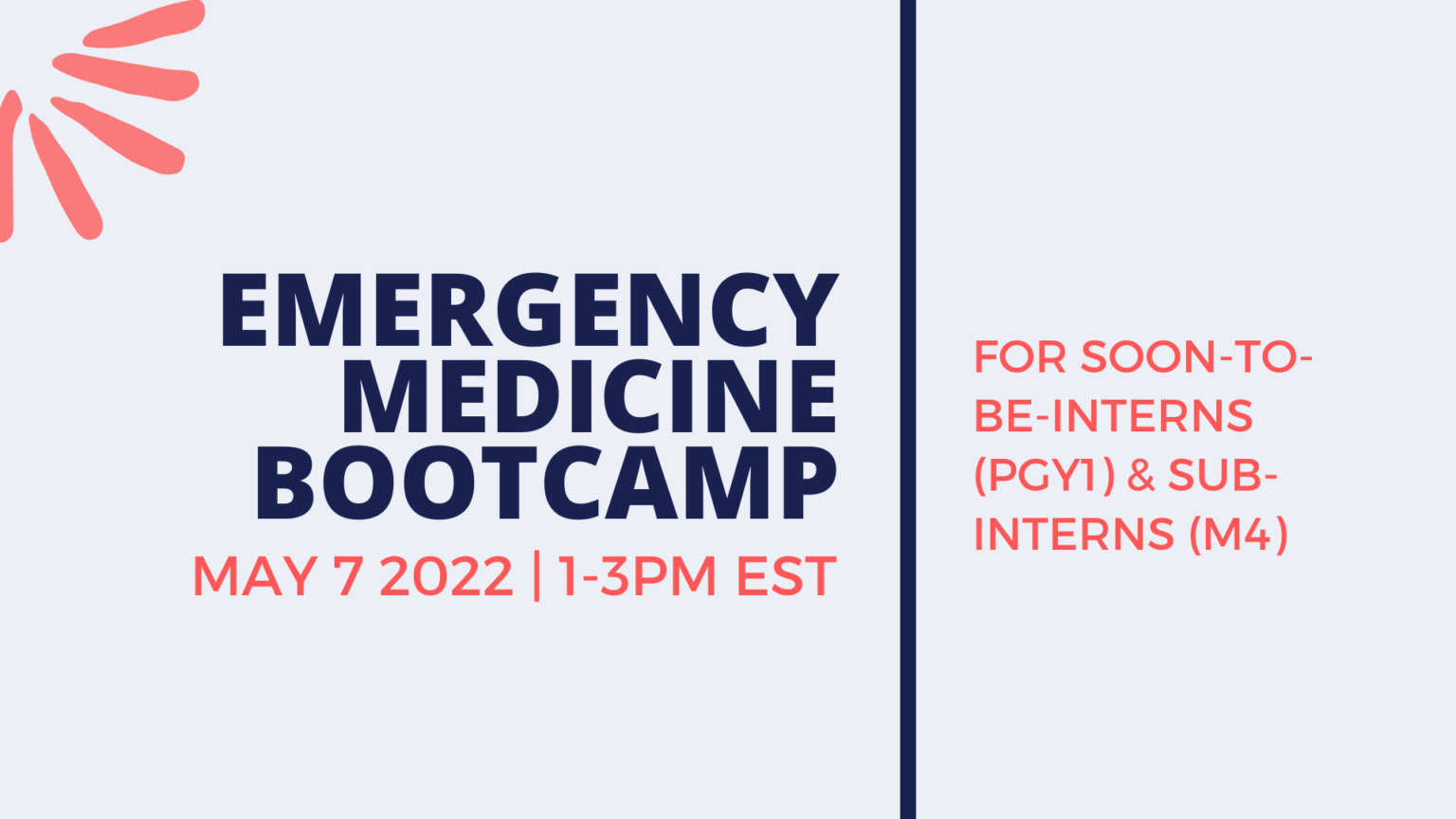 EMERGENCY MEDICINE BOOTCAMP

MAY 7 2022 | 1-3PM EST

FOR SOON-TO-BE-INTERNS (PGY1) & SUB-INTERNS (M4)